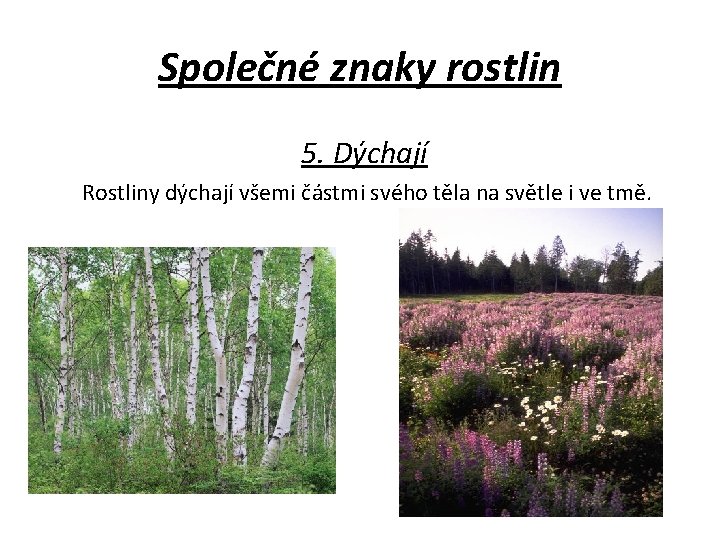 Společné znaky rostlin

5. Dýchají

Rostliny dýchají všemi částmi svého těla na světle i ve tmě.